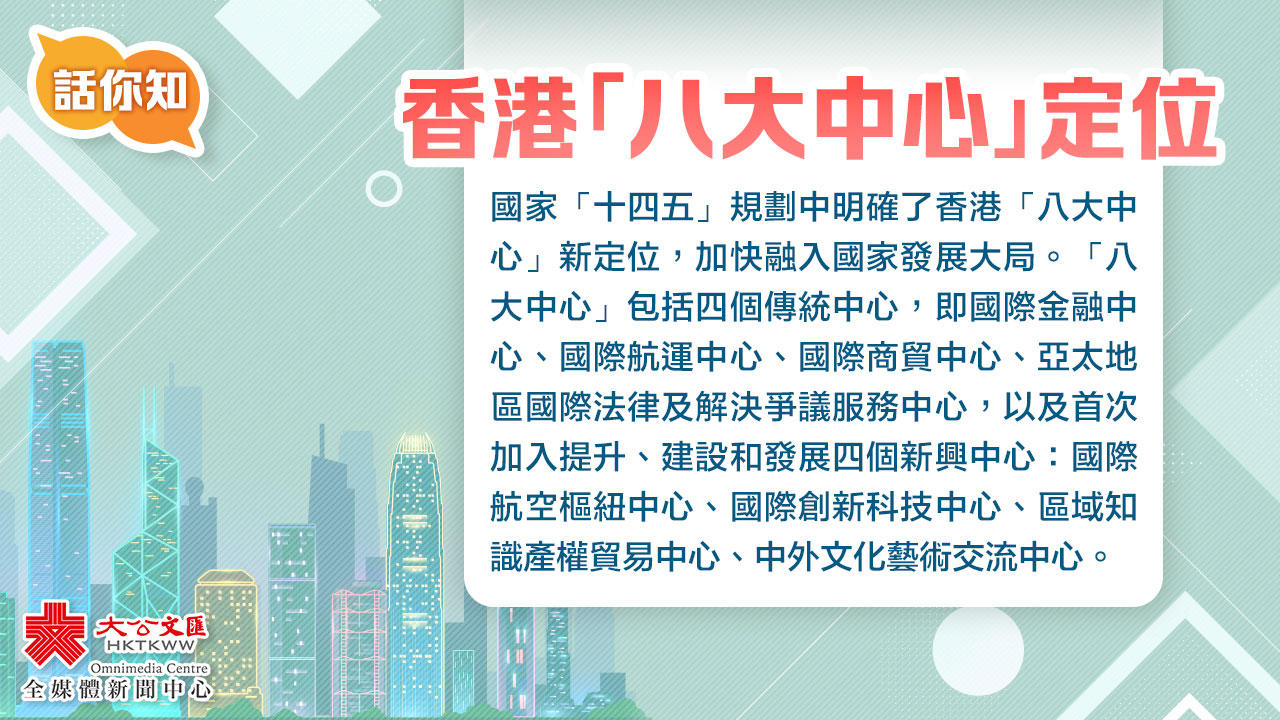 話你知

香港「八大中心」定位

國家「十四五」規劃中明確了香港「八大中心」新定位，加快融入國家發展大局。「八大中心」包括四個傳統中心，即國際金融中心、國際航運中心、國際商貿中心、亞太地區國際法律及解決爭議服務中心，以及首次加入提升、建設和發展四個新興中心：國際航空樞紐中心、國際創新科技中心、區域知識產權貿易中心、中外文化藝術交流中心。

大公文匯
HKTKWW
Omnimedia Centre
全媒體新聞中心